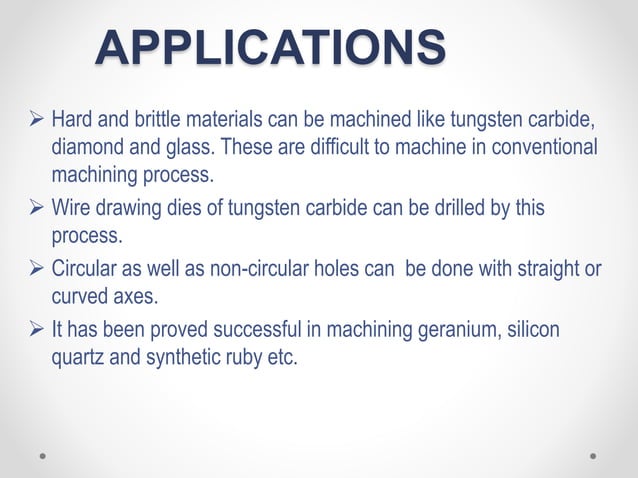 APPLICATIONS

➢ Hard and brittle materials can be machined like tungsten carbide, diamond and glass. These are difficult to machine in conventional machining process.

➢ Wire drawing dies of tungsten carbide can be drilled by this process.

➢ Circular as well as non-circular holes can  be done with straight or curved axes.

➢ It has been proved successful in machining geranium, silicon quartz and synthetic ruby etc.